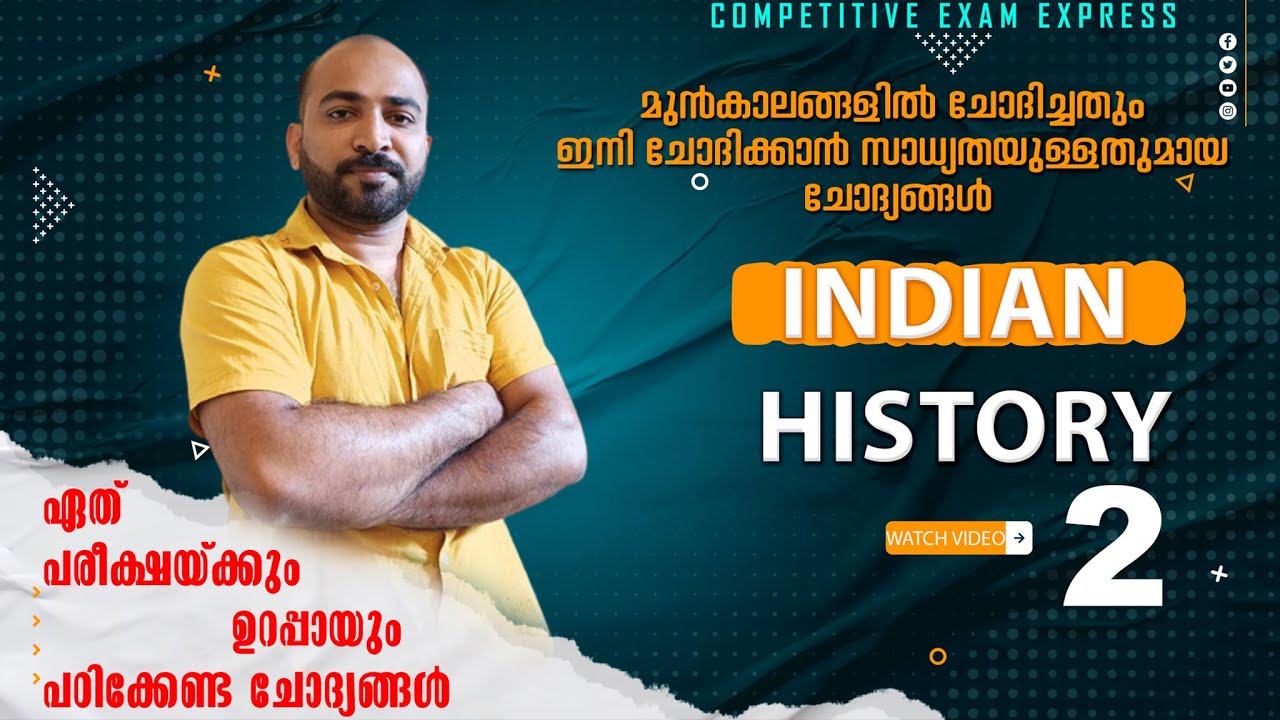 COMPETITIVE EXAM EXPRESS

മുൻകാലങ്ങളിൽ ചോദിച്ചതും ഇനി ചോദിക്കാൻ സാധ്യതയുള്ളതുമായ ചോദ്യങ്ങൾ

INDIAN

HISTORY

WATCH VIDEO

2

ഏത് പരീക്ഷയ്ക്കും ഉറപ്പായും പഠിക്കേണ്ട ചോദ്യങ്ങൾ